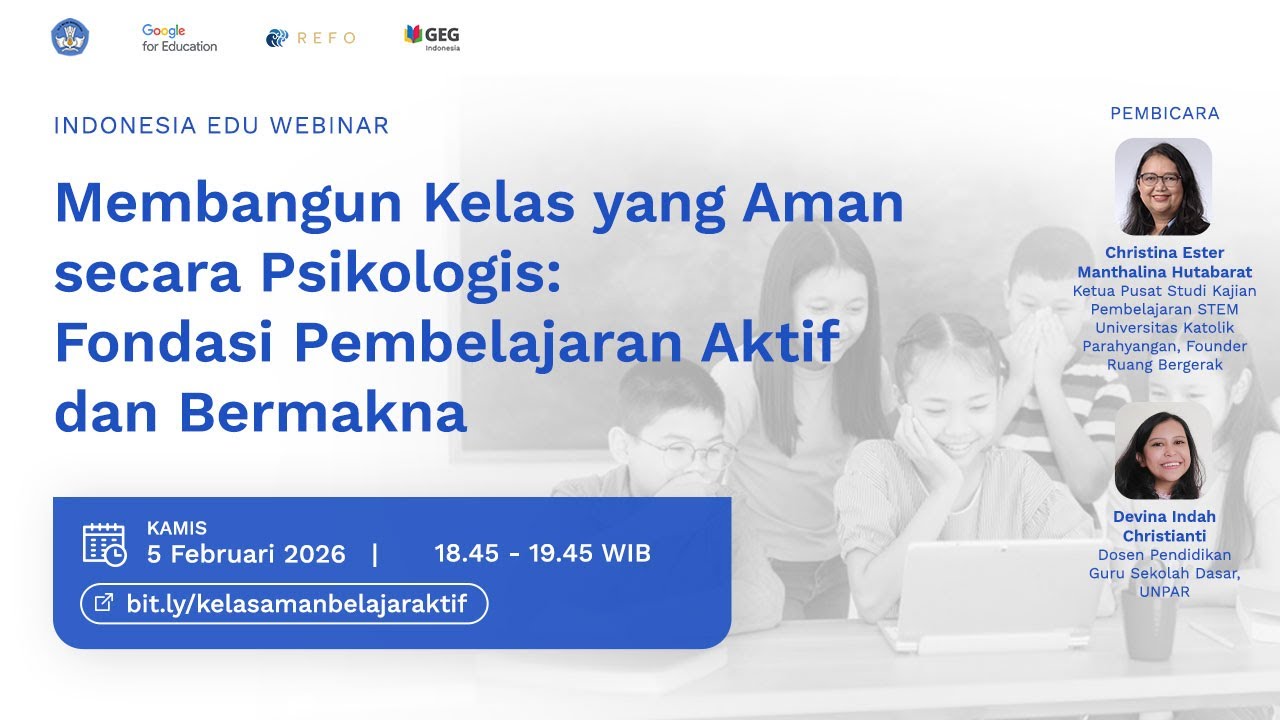 Google for Education
REFO
GEG Indonesia

INDONESIA EDU WEBINAR

Membangun Kelas yang Aman secara Psikologis: Fondasi Pembelajaran Aktif dan Bermakna

KAMIS
5 Februari 2026 | 18.45 - 19.45 WIB

bit.ly/kelasamanbelajaraktif

PEMBICARA

Christina Ester Manthalina Hutabarat
Ketua Pusat Studi Kajian Pembelajaran STEM Universitas Katolik Parahyangan, Founder Ruang Bergerak

Devina Indah Christianti
Dosen Pendidikan Guru Sekolah Dasar, UNPAR